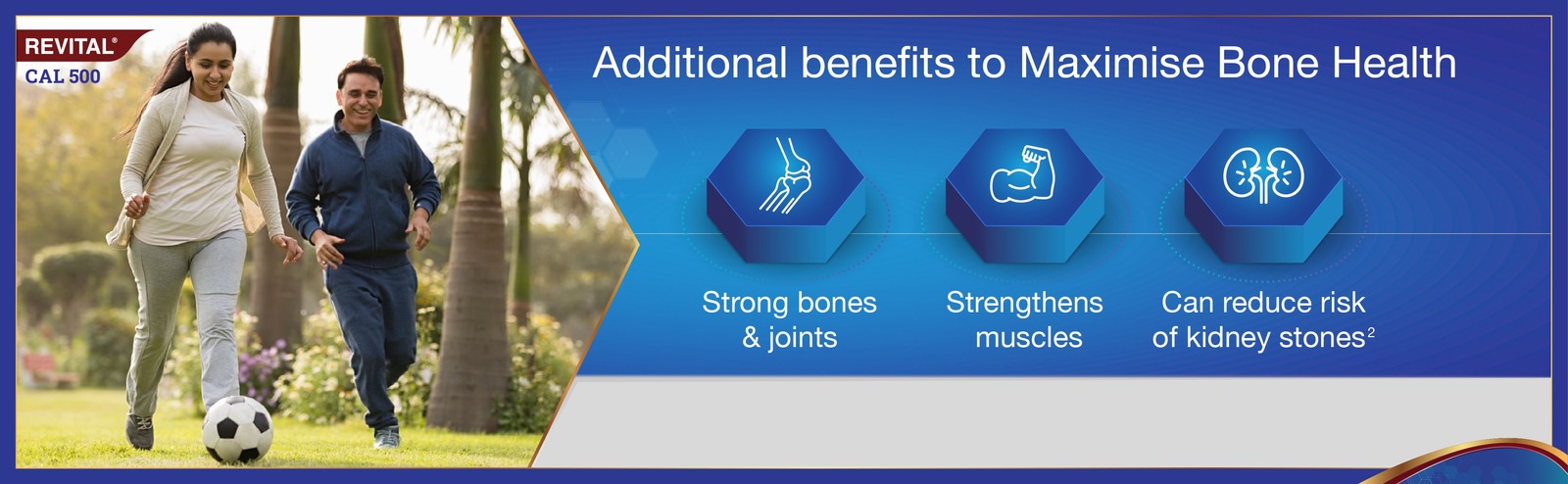 REVITAL®
CAL 500

Additional benefits to Maximise Bone Health

Strong bones & joints

Strengthens muscles

Can reduce risk of kidney stones$^2$